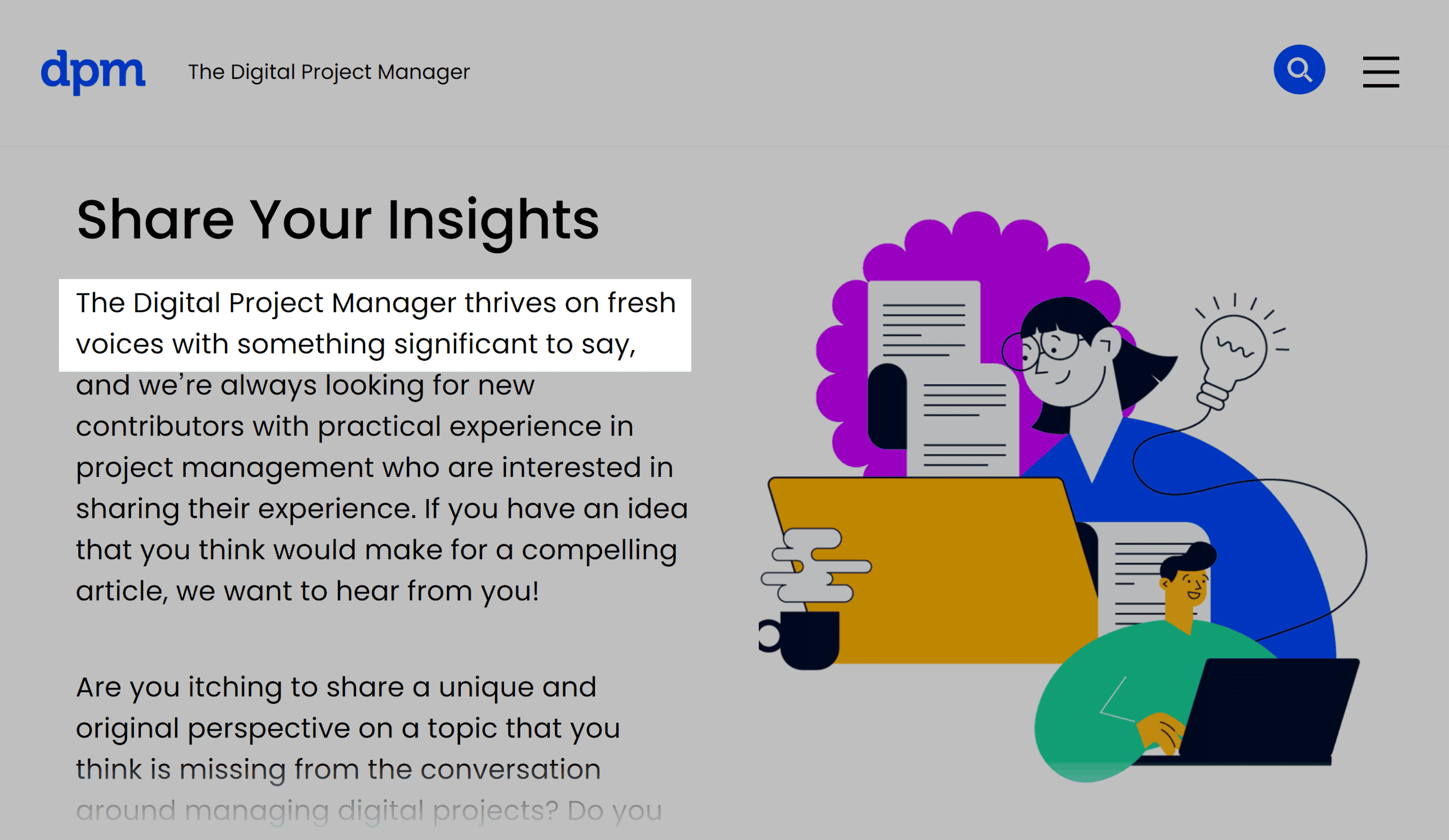 dpm The Digital Project Manager

Share Your Insights

The Digital Project Manager thrives on fresh voices with something significant to say, and we're always looking for new contributors with practical experience in project management who are interested in sharing their experience. If you have an idea that you think would make for a compelling article, we want to hear from you!

Are you itching to share a unique and original perspective on a topic that you think is missing from the conversation around managing digital projects? Do you